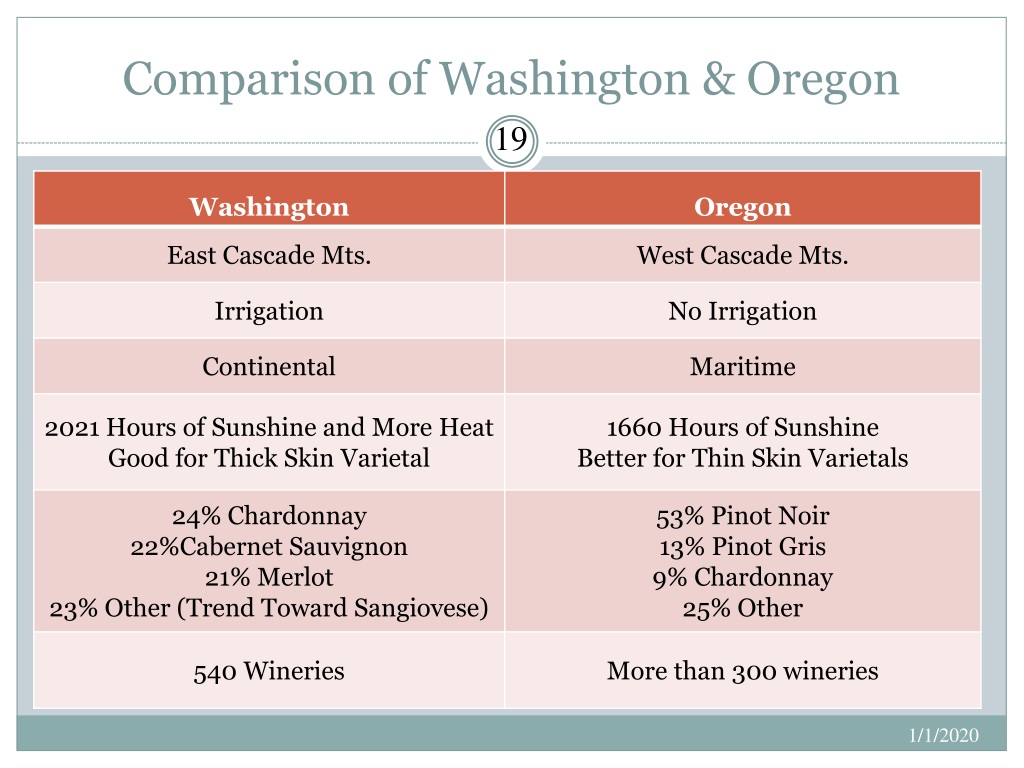 Comparison of Washington & Oregon

19

| Washington | Oregon |
|---|---|
| East Cascade Mts. | West Cascade Mts. |
| Irrigation | No Irrigation |
| Continental | Maritime |
| 2021 Hours of Sunshine and More Heat Good for Thick Skin Varietal | 1660 Hours of Sunshine Better for Thin Skin Varietals |
| 24% Chardonnay 22%Cabernet Sauvignon 21% Merlot 23% Other (Trend Toward Sangiovese) | 53% Pinot Noir 13% Pinot Gris 9% Chardonnay 25% Other |
| 540 Wineries | More than 300 wineries |

1/1/2020